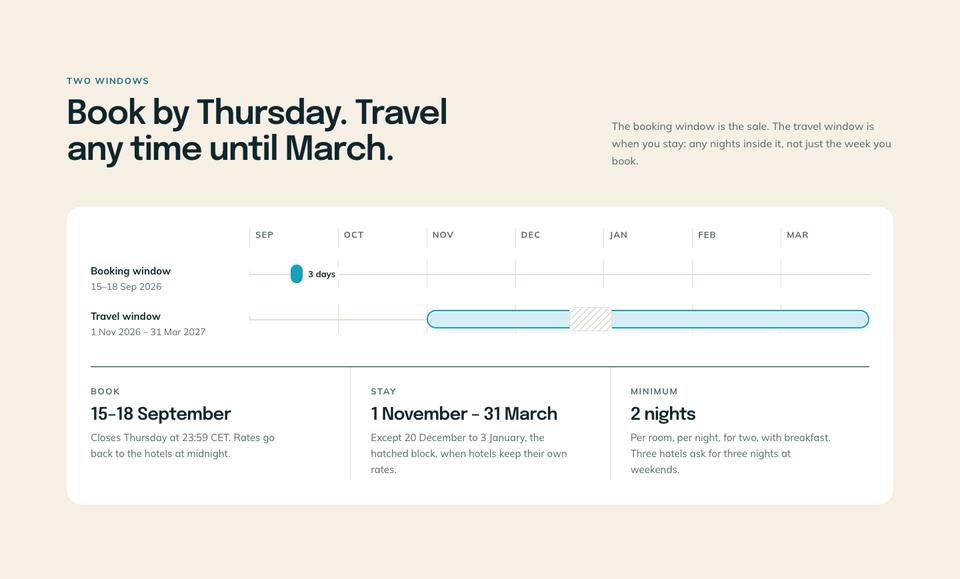 TWO WINDOWS

Book by Thursday. Travel any time until March.

The booking window is the sale. The travel window is when you stay: any nights inside it, not just the week you book.

SEP OCT NOV DEC JAN FEB MAR

Booking window
15–18 Sep 2026

3 days

Travel window
1 Nov 2026 – 31 Mar 2027

BOOK
15–18 September
Closes Thursday at 23:59 CET. Rates go back to the hotels at midnight.

STAY
1 November – 31 March
Except 20 December to 3 January, the hatched block, when hotels keep their own rates.

MINIMUM
2 nights
Per room, per night, for two, with breakfast. Three hotels ask for three nights at weekends.